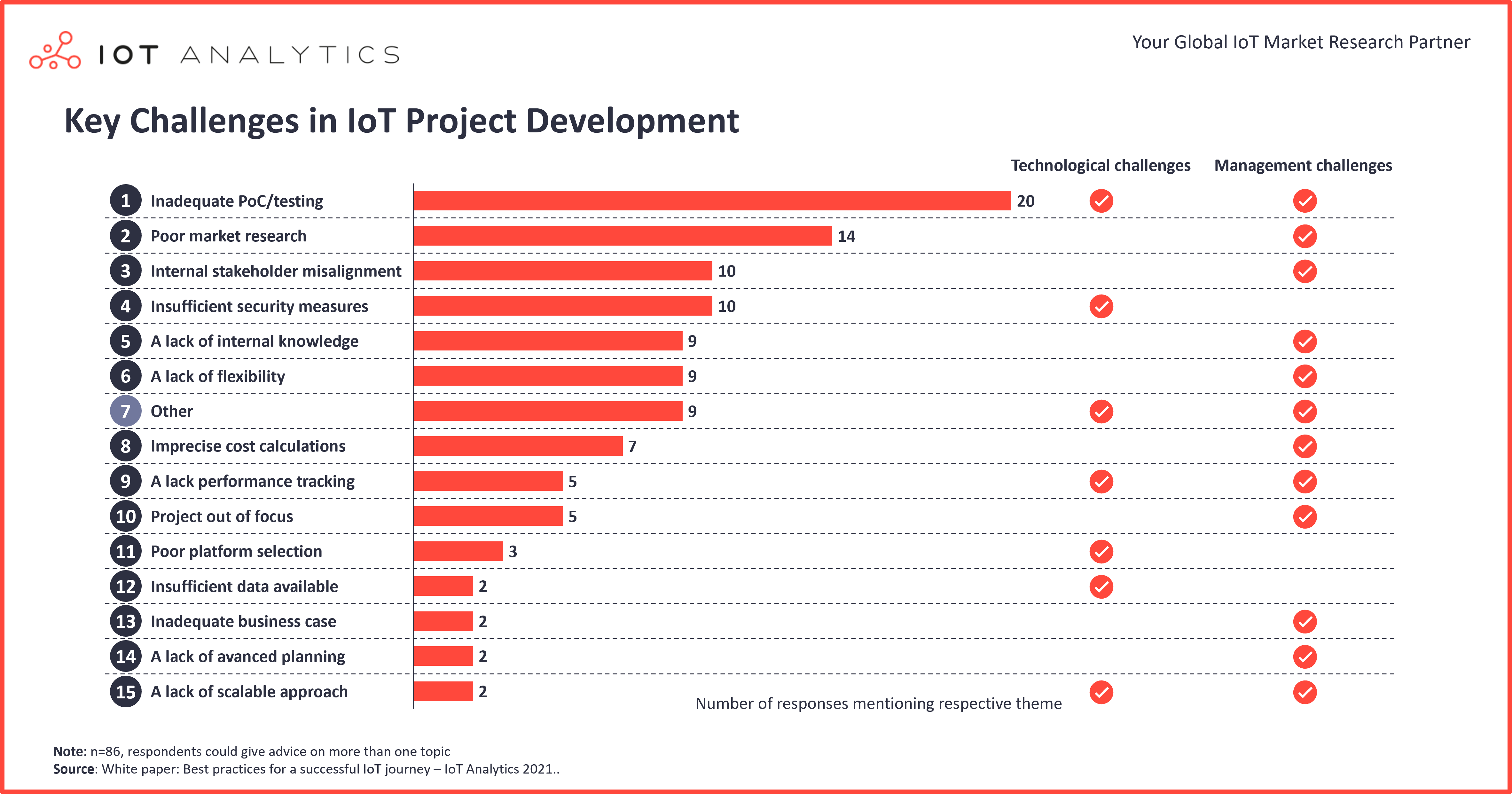 IOT ANALYTICS

Your Global IoT Market Research Partner

Key Challenges in IoT Project Development

| | | | Technological challenges | Management challenges |
|---|---|---|---|---|
| 1 | Inadequate PoC/testing | 20 | ✓ | ✓ |
| 2 | Poor market research | 14 | | ✓ |
| 3 | Internal stakeholder misalignment | 10 | | ✓ |
| 4 | Insufficient security measures | 10 | ✓ | |
| 5 | A lack of internal knowledge | 9 | | ✓ |
| 6 | A lack of flexibility | 9 | | ✓ |
| 7 | Other | 9 | ✓ | ✓ |
| 8 | Imprecise cost calculations | 7 | | ✓ |
| 9 | A lack performance tracking | 5 | ✓ | ✓ |
| 10 | Project out of focus | 5 | | ✓ |
| 11 | Poor platform selection | 3 | ✓ | |
| 12 | Insufficient data available | 2 | ✓ | |
| 13 | Inadequate business case | 2 | | ✓ |
| 14 | A lack of avanced planning | 2 | | ✓ |
| 15 | A lack of scalable approach | 2 | ✓ | ✓ |

Number of responses mentioning respective theme

Note: n=86, respondents could give advice on more than one topic
Source: White paper: Best practices for a successful IoT journey – IoT Analytics 2021..